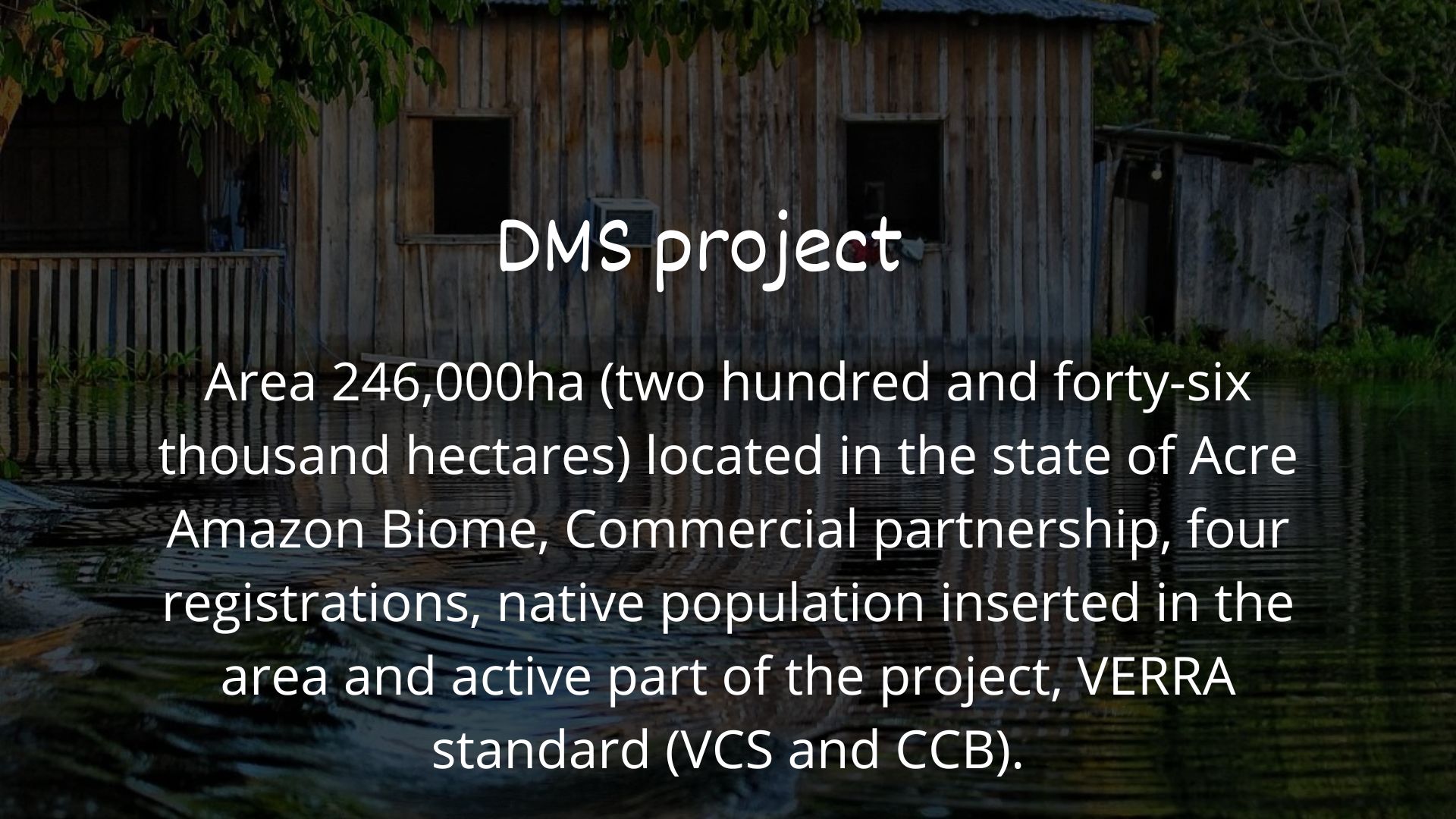 DMS project

Area 246,000ha (two hundred and forty-six thousand hectares) located in the state of Acre Amazon Biome, Commercial partnership, four registrations, native population inserted in the area and active part of the project, VERRA standard (VCS and CCB).